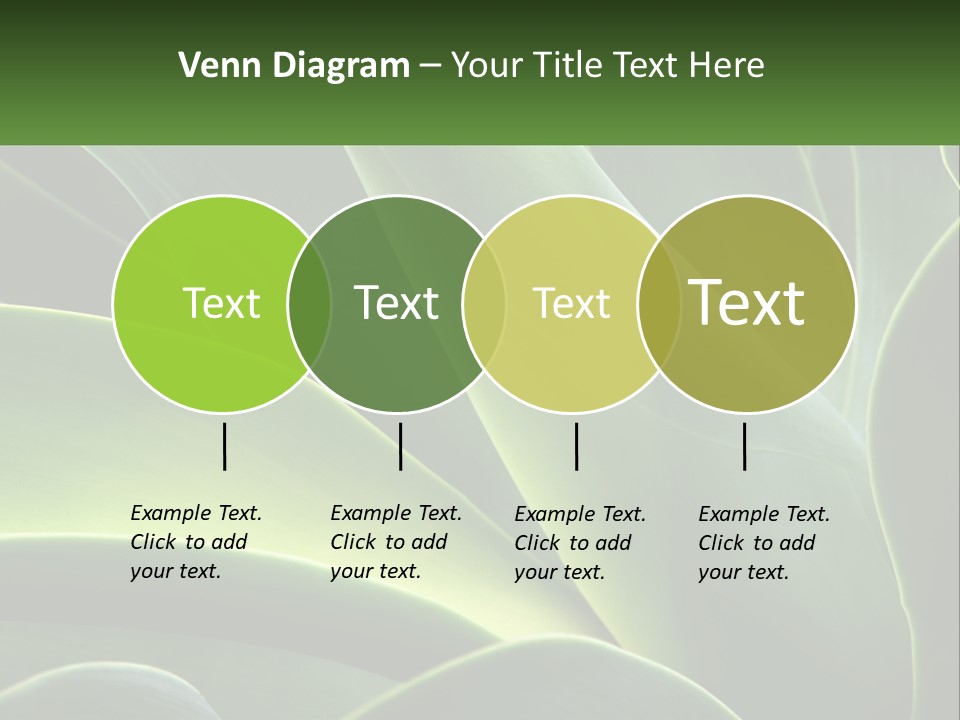 Venn Diagram – Your Title Text Here

Text

Text

Text

Text

Example Text. Click to add your text.

Example Text. Click to add your text.

Example Text. Click to add your text.

Example Text. Click to add your text.